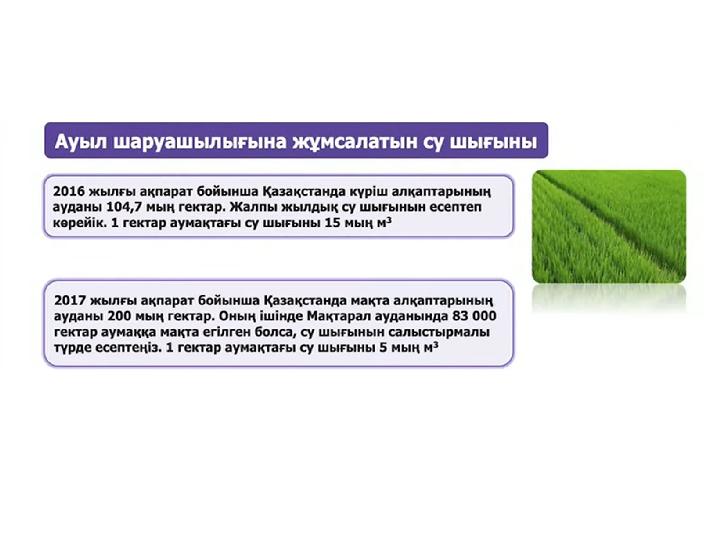 Ауыл шаруашылығына жұмсалатын су шығыны

2016 жылғы ақпарат бойынша Қазақстанда күріш алқаптарының ауданы 104,7 мың гектар. Жалпы жылдық су шығынын есептеп көрейік. 1 гектар аумақтағы су шығыны 15 мың $м^3$

2017 жылғы ақпарат бойынша Қазақстанда мақта алқаптарының ауданы 200 мың гектар. Оның ішінде Мақтарал ауданында 83 000 гектар аумаққа мақта егілген болса, су шығынын салыстырмалы түрде есептеңіз. 1 гектар аумақтағы су шығыны 5 мың $м^3$